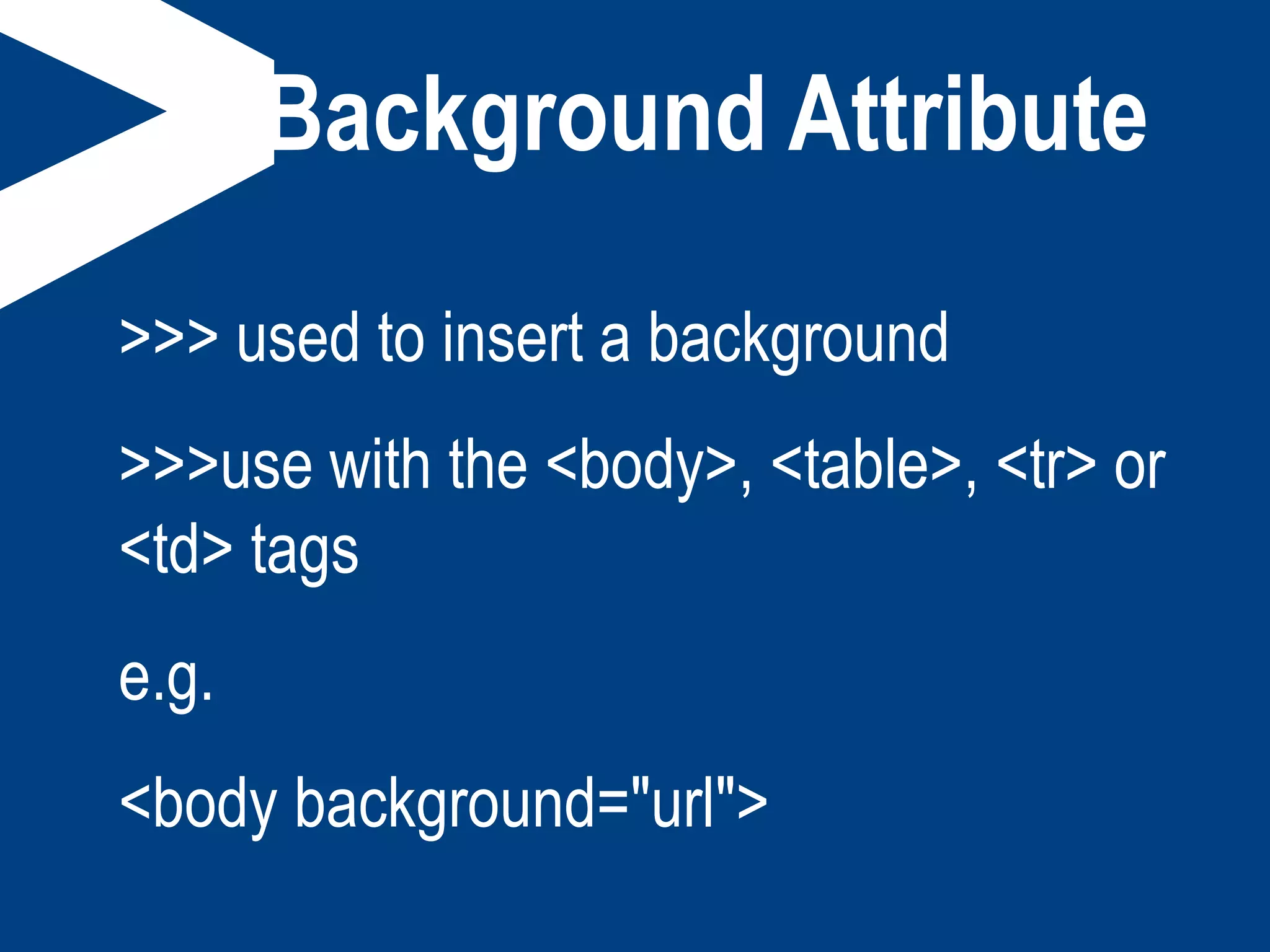 Background Attribute

>>> used to insert a background

>>>use with the <body>, <table>, <tr> or <td> tags

e.g.

<body background="url">